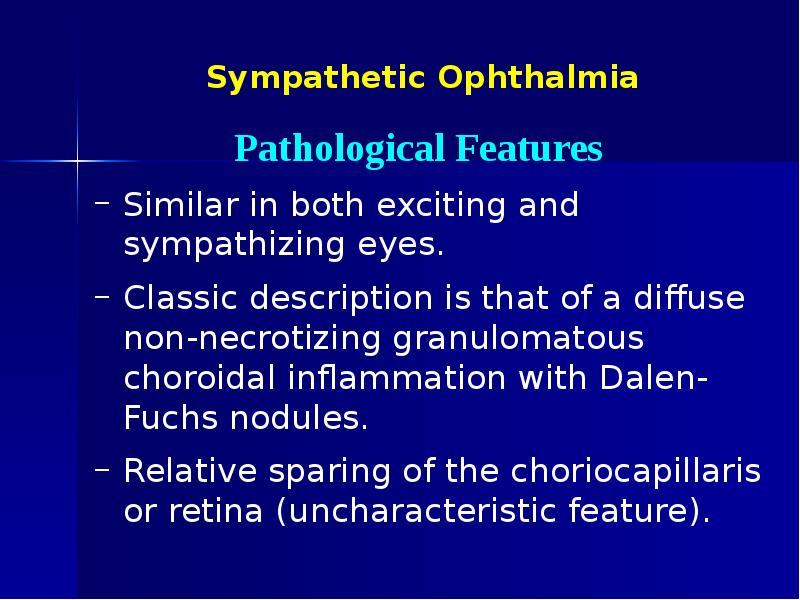 Sympathetic Ophthalmia

Pathological Features

– Similar in both exciting and sympathizing eyes.

– Classic description is that of a diffuse non-necrotizing granulomatous choroidal inflammation with Dalen-Fuchs nodules.

– Relative sparing of the choriocapillaris or retina (uncharacteristic feature).